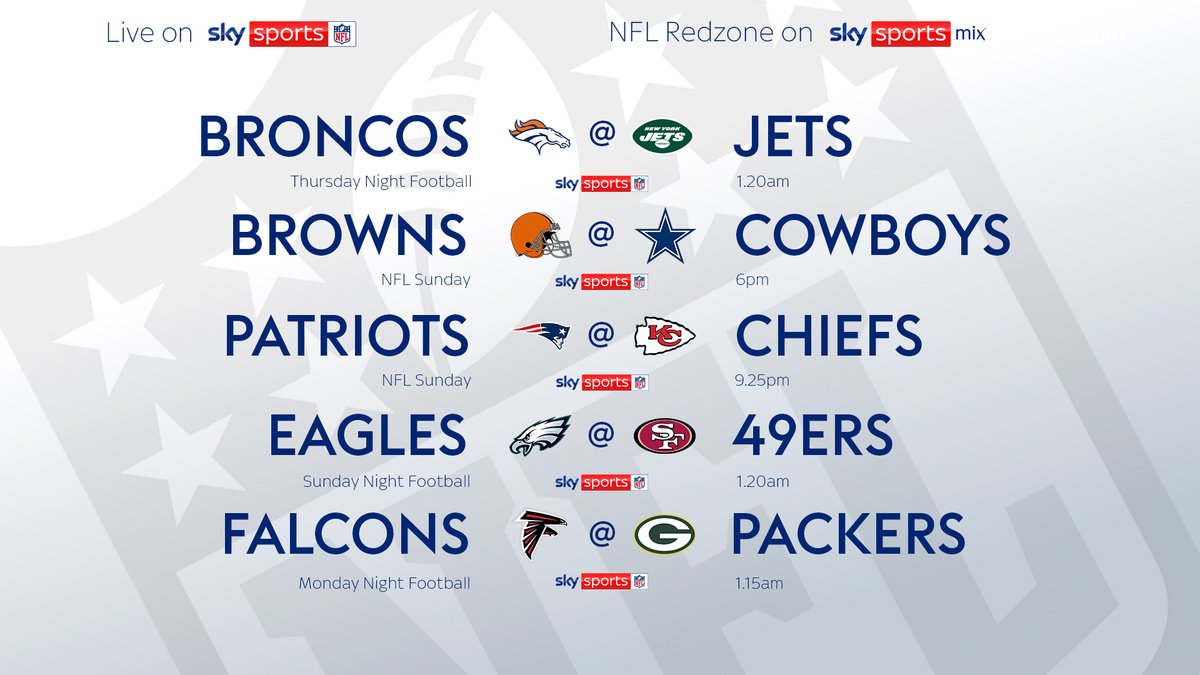 Live on sky sports NFL NFL Redzone on sky sports mix

BRONCOS @ NEW YORK JETS JETS
Thursday Night Football sky sports NFL 1.20am

BROWNS @ COWBOYS
NFL Sunday sky sports NFL 6pm

PATRIOTS @ KC CHIEFS
NFL Sunday sky sports NFL 9.25pm

EAGLES @ SF 49ERS
Sunday Night Football sky sports NFL 1.20am

FALCONS @ G PACKERS
Monday Night Football sky sports NFL 1.15am